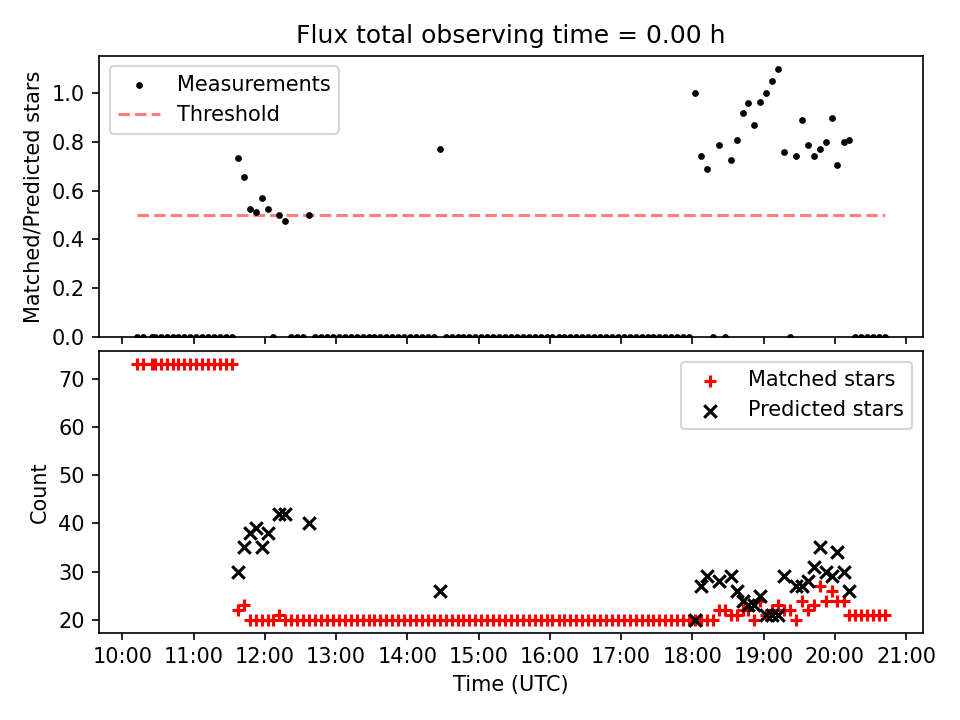 Flux total observing time = 0.00 h

Measurements
Threshold

Matched/Predicted stars

1.0
0.8
0.6
0.4
0.2
0.0

Matched stars
Predicted stars

Count

70
60
50
40
30
20

10:00 11:00 12:00 13:00 14:00 15:00 16:00 17:00 18:00 19:00 20:00 21:00

Time (UTC)